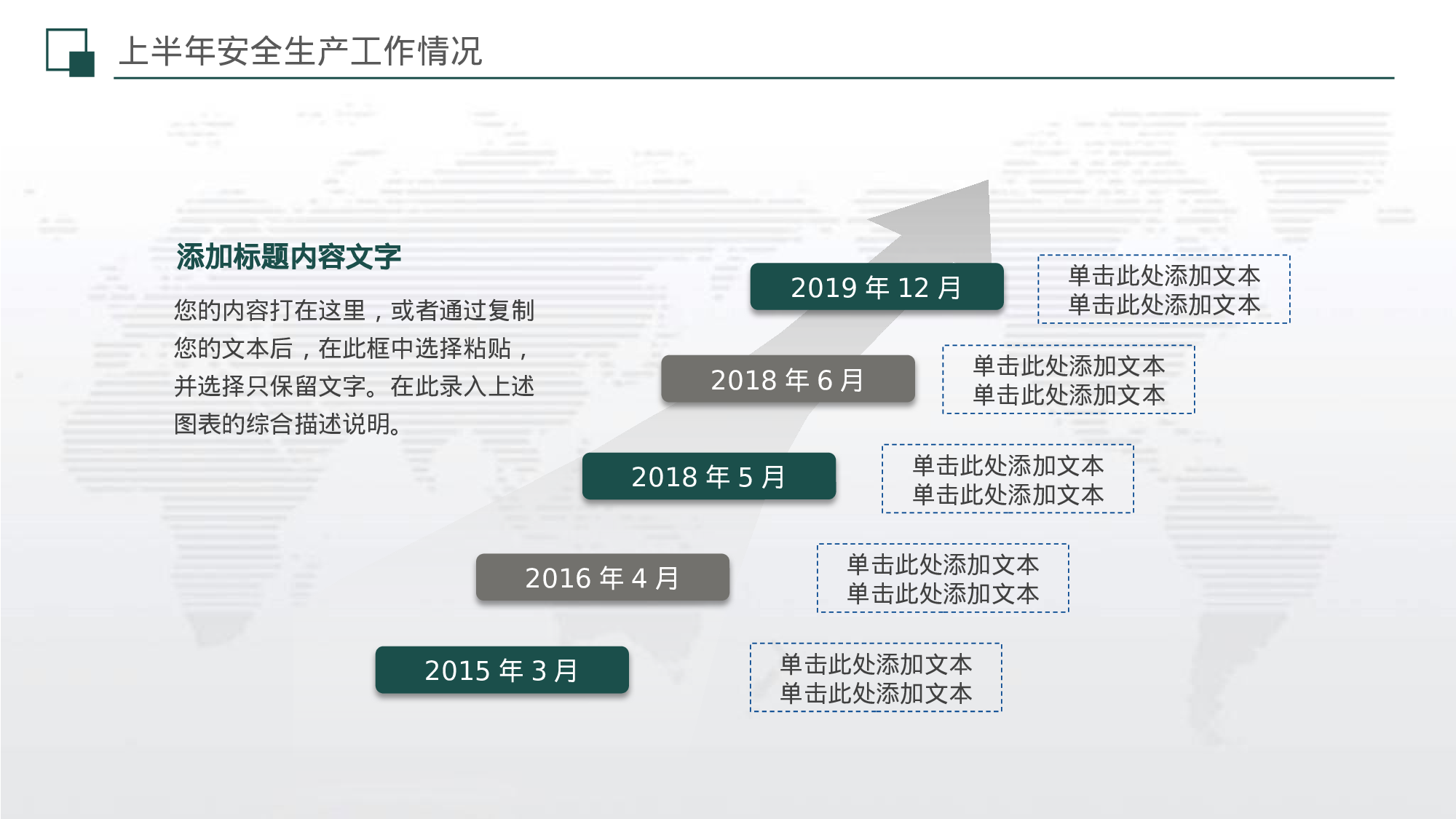 上半年安全生产工作情况

添加标题内容文字

您的内容打在这里，或者通过复制您的文本后，在此框中选择粘贴，并选择只保留文字。在此录入上述图表的综合描述说明。

2019 年 12 月

单击此处添加文本
单击此处添加文本

2018 年 6 月

单击此处添加文本
单击此处添加文本

2018 年 5 月

单击此处添加文本
单击此处添加文本

2016 年 4 月

单击此处添加文本
单击此处添加文本

2015 年 3 月

单击此处添加文本
单击此处添加文本